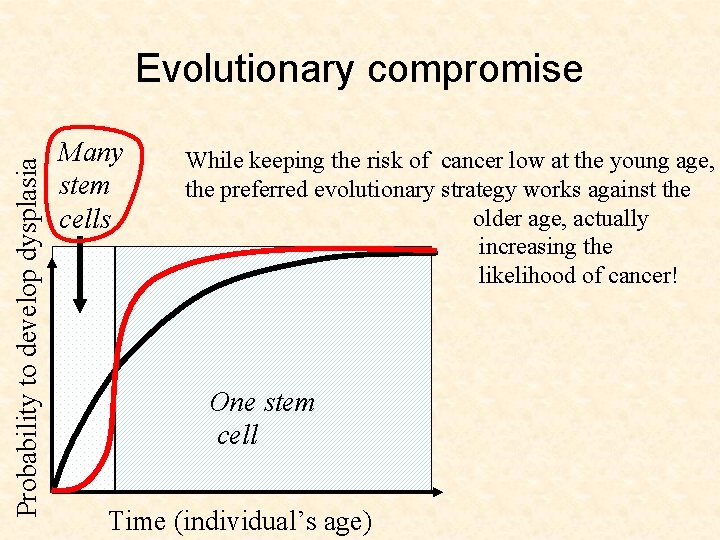 Evolutionary compromise

Many stem cells

While keeping the risk of cancer low at the young age, the preferred evolutionary strategy works against the older age, actually increasing the likelihood of cancer!

Probability to develop dysplasia

One stem cell

Time (individual's age)